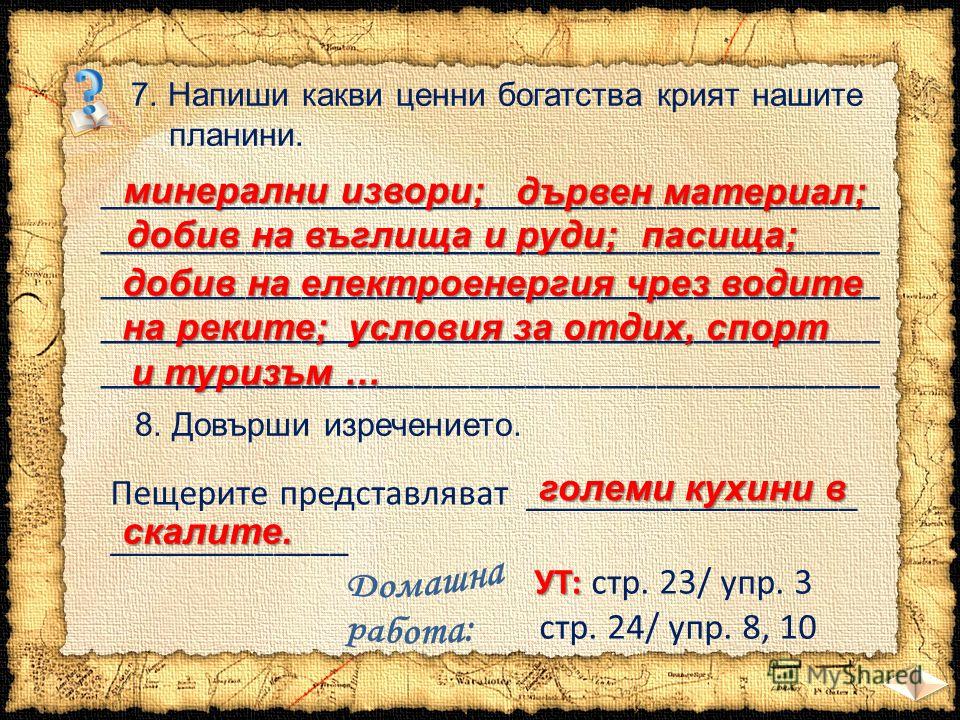 7. Напиши какви ценни богатства крият нашите планини.

минерални извори; дървен материал; добив на въглища и руди; пасища; добив на електроенергия чрез водите на реките; условия за отдих, спорт и туризъм …

8. Довърши изречението.

Пещерите представляват големи кухини в скалите.

Домашна работа:

УТ: стр. 23/ упр. 3
стр. 24/ упр. 8, 10

MyShared